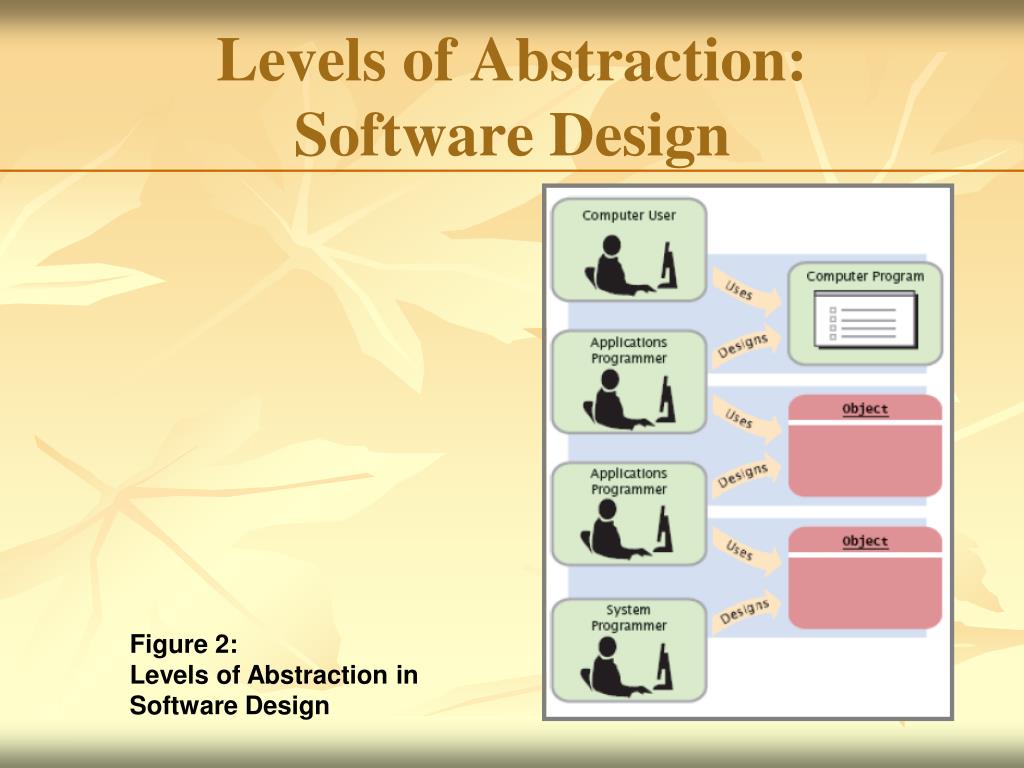 Levels of Abstraction: Software Design

Computer User

Uses

Computer Program

Applications Programmer

Designs

Uses

Object

Applications Programmer

Designs

Uses

Object

System Programmer

Designs

Figure 2:
Levels of Abstraction in Software Design